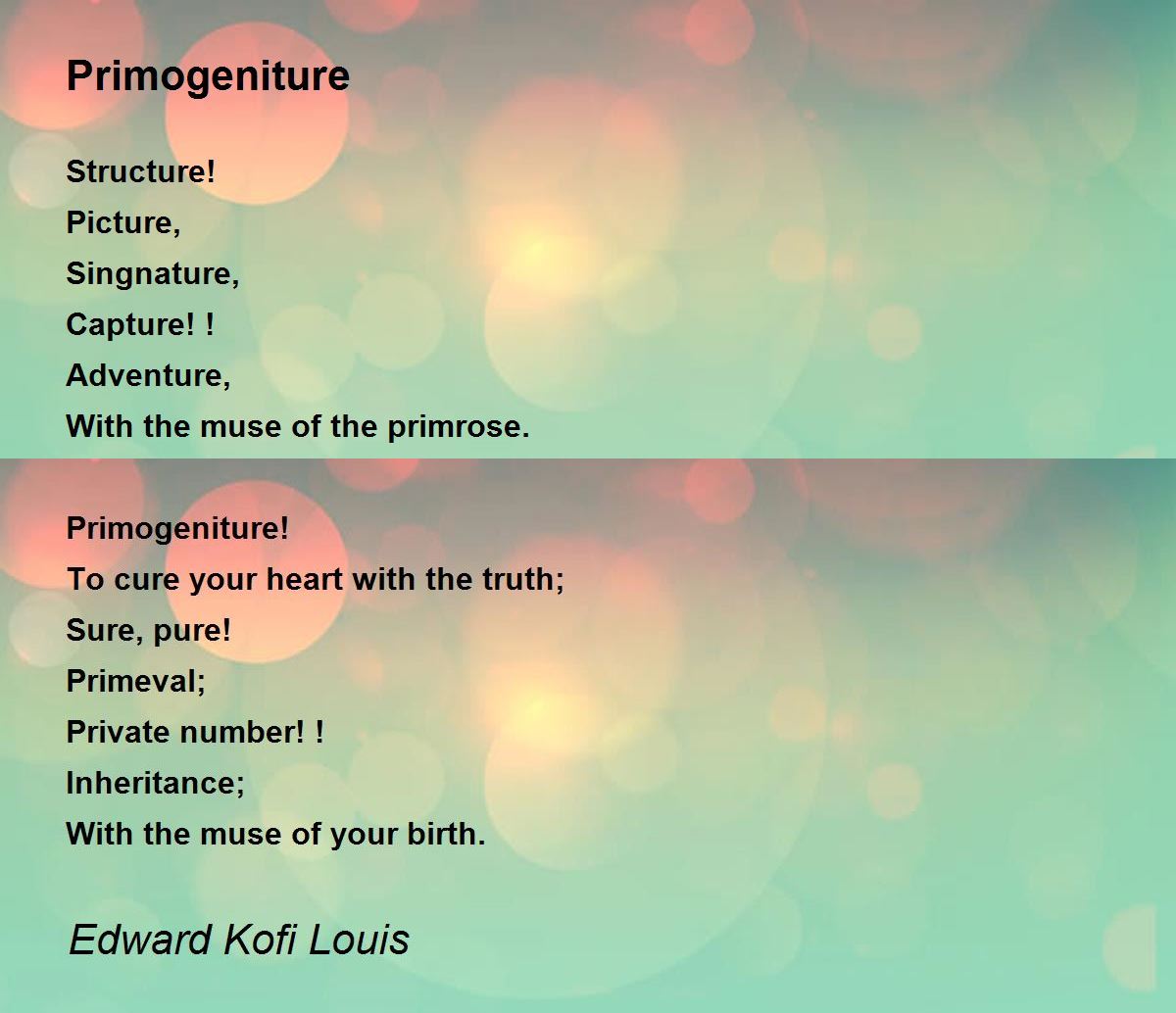 Primogeniture

Structure!
Picture,
Singnature,
Capture! !
Adventure,
With the muse of the primrose.

Primogeniture!
To cure your heart with the truth;
Sure, pure!
Primeval;
Private number! !
Inheritance;
With the muse of your birth.

Edward Kofi Louis